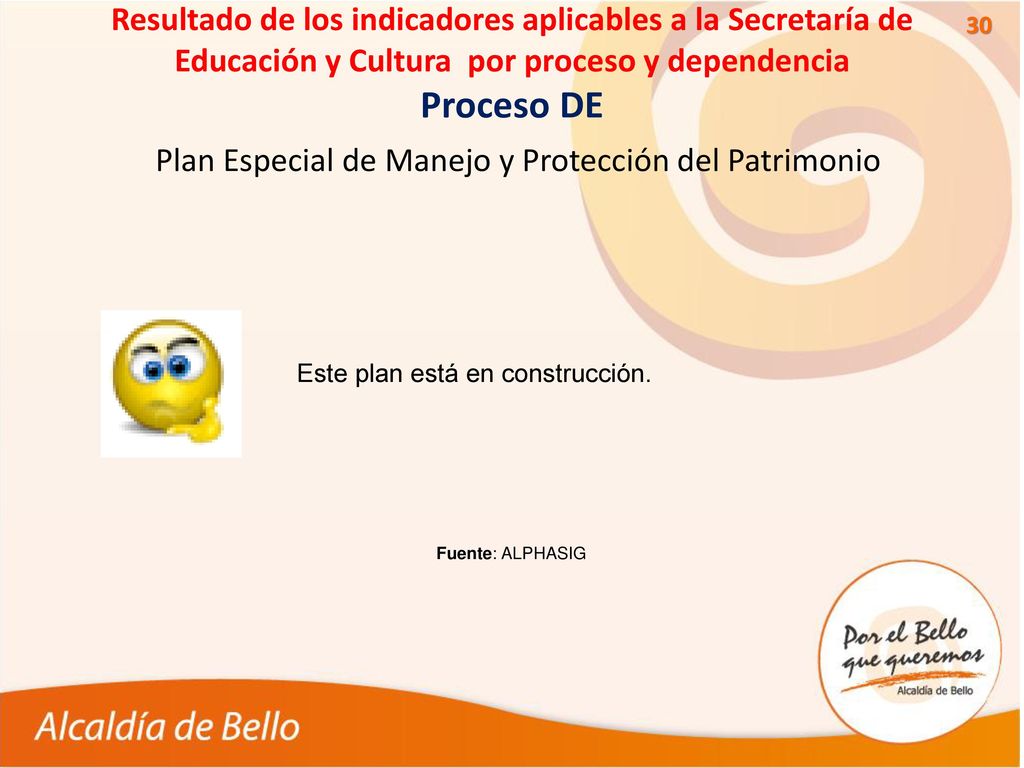 Resultado de los indicadores aplicables a la Secretaría de Educación y Cultura por proceso y dependencia

30

Proceso DE

Plan Especial de Manejo y Protección del Patrimonio

Este plan está en construcción.

Fuente: ALPHASIG

Por el Bello que queremos
Alcaldía de Bello

Alcaldía de Bello